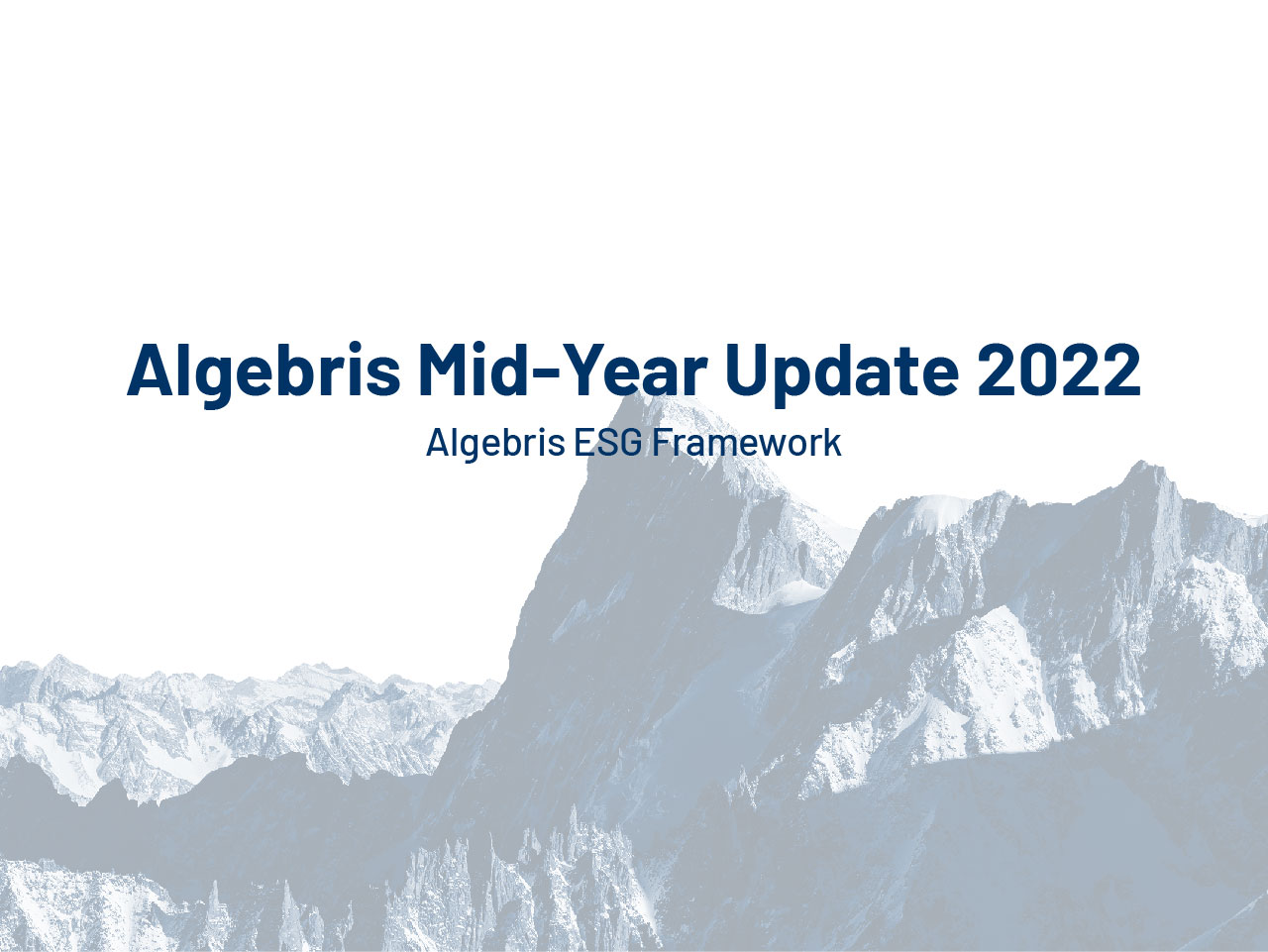 Algebris Mid-Year Update 2022

Algebris ESG Framework